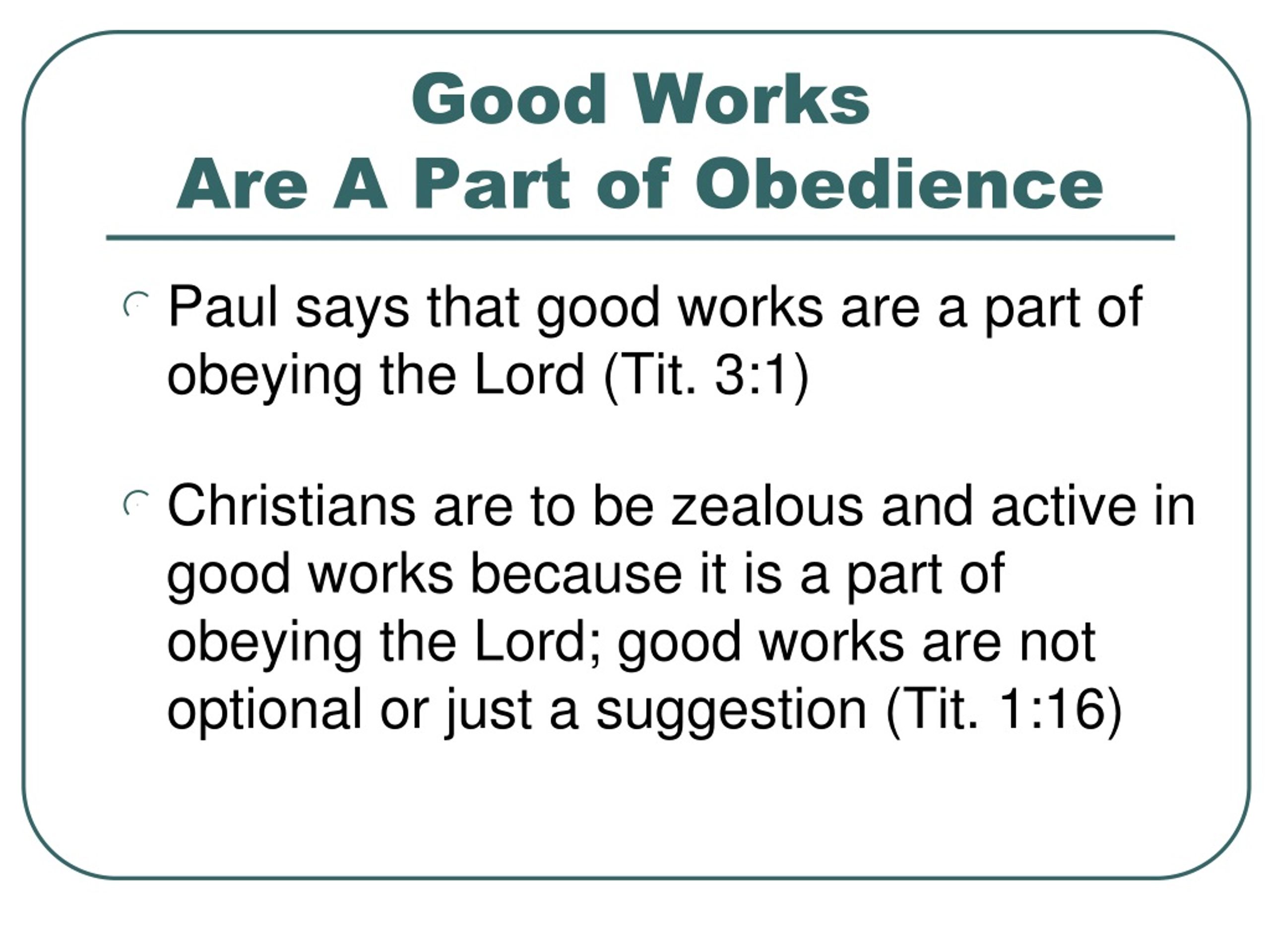 Good Works
Are A Part of Obedience

Paul says that good works are a part of obeying the Lord (Tit. 3:1)

Christians are to be zealous and active in good works because it is a part of obeying the Lord; good works are not optional or just a suggestion (Tit. 1:16)